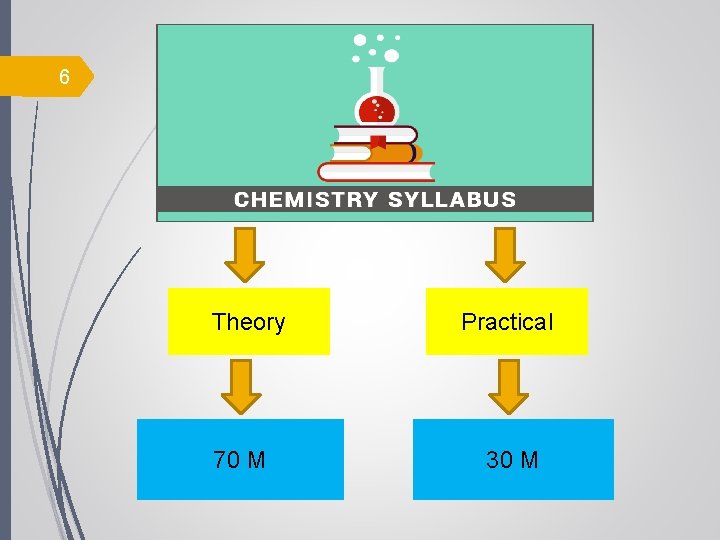 6

CHEMISTRY SYLLABUS

Theory

Practical

70 M

30 M